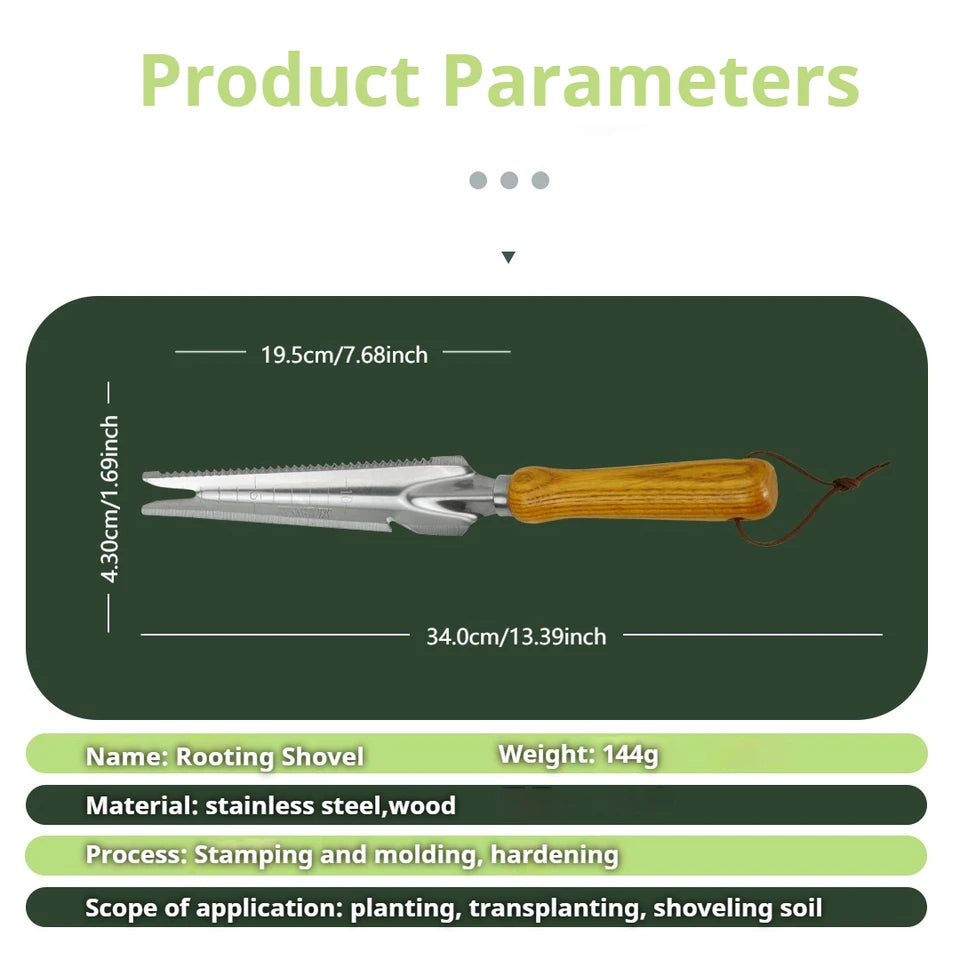 Product Parameters

19.5cm/7.68inch

4.30cm/1.69inch

34.0cm/13.39inch

Name: Rooting Shovel

Weight: 144g

Material: stainless steel,wood

Process: Stamping and molding, hardening

Scope of application: planting, transplanting, shoveling soil